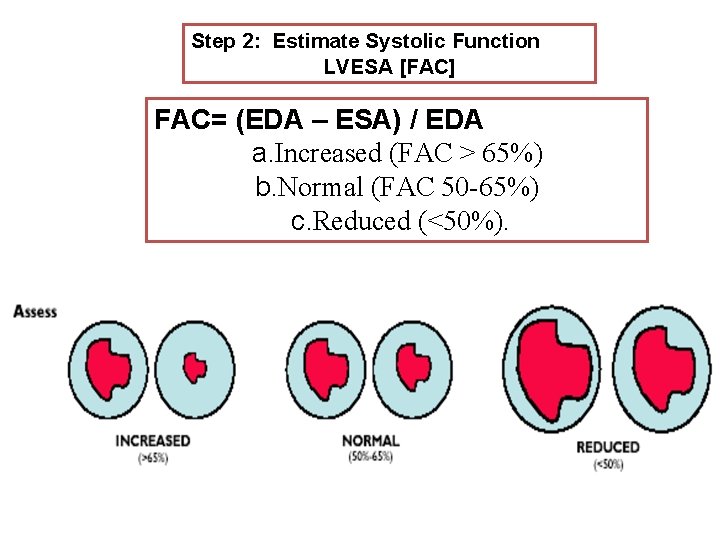 Step 2: Estimate Systolic Function
LVESA [FAC]

FAC= (EDA – ESA) / EDA
a.Increased (FAC > 65%)
b.Normal (FAC 50-65%)
c.Reduced (<50%).

Assess

INCREASED
(>65%)

NORMAL
(50%-65%)

REDUCED
(<50%)